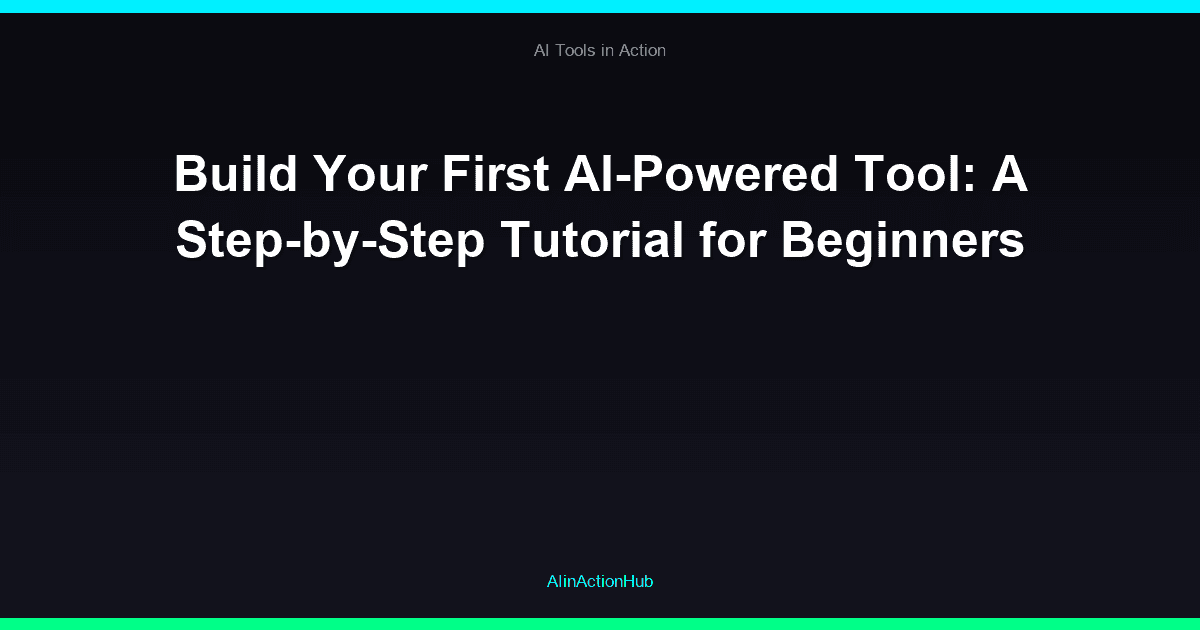 AI Tools in Action

Build Your First AI-Powered Tool: A Step-by-Step Tutorial for Beginners

AIinActionHub